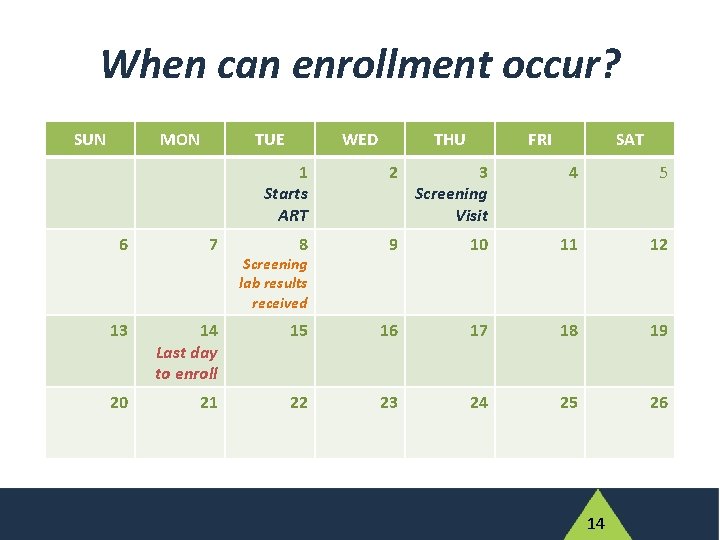 When can enrollment occur?

| SUN | MON | TUE | WED | THU | FRI | SAT |
|---|---|---|---|---|---|---|
| | | 1 Starts ART | 2 | 3 Screening Visit | 4 | 5 |
| 6 | 7 | 8 Screening lab results received | 9 | 10 | 11 | 12 |
| 13 | 14 Last day to enroll | 15 | 16 | 17 | 18 | 19 |
| 20 | 21 | 22 | 23 | 24 | 25 | 26 |

14